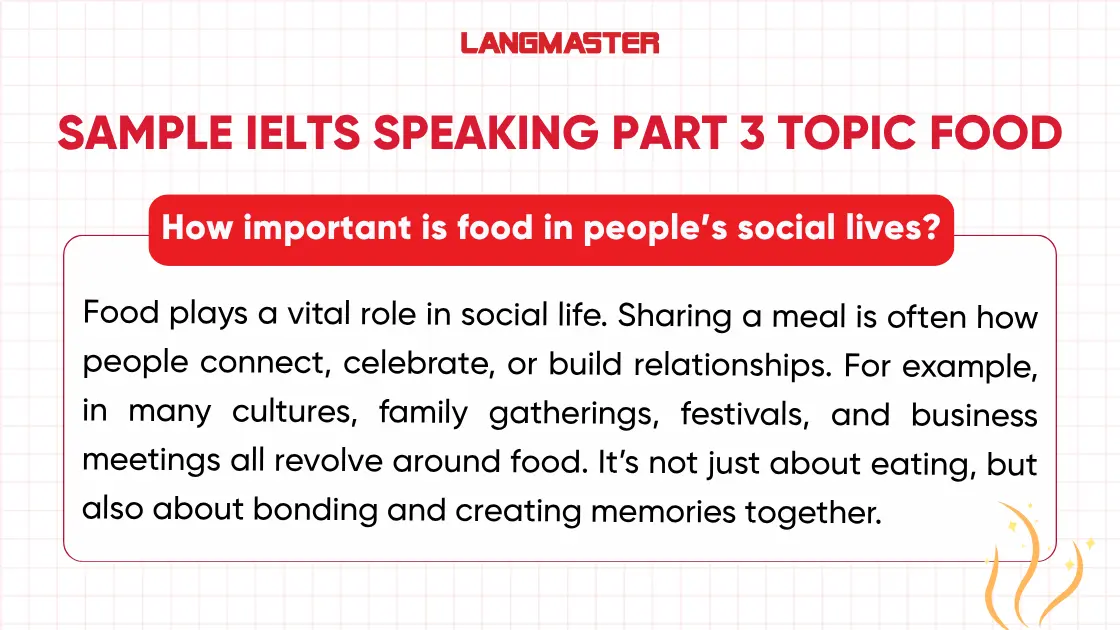 LANGMASTER

SAMPLE IELTS SPEAKING PART 3 TOPIC FOOD

How important is food in people's social lives?

Food plays a vital role in social life. Sharing a meal is often how people connect, celebrate, or build relationships. For example, in many cultures, family gatherings, festivals, and business meetings all revolve around food. It's not just about eating, but also about bonding and creating memories together.